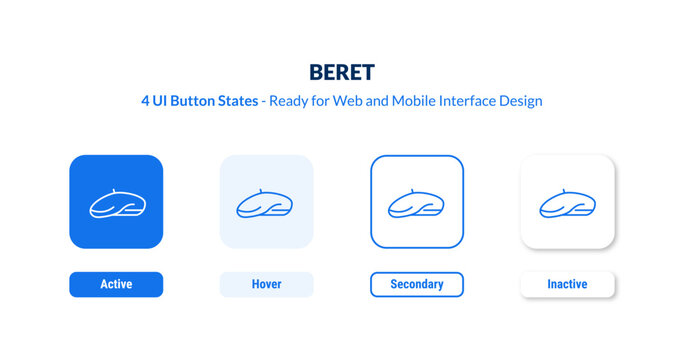 BERET

4 UI Button States - Ready for Web and Mobile Interface Design

Active

Hover

Secondary

Inactive